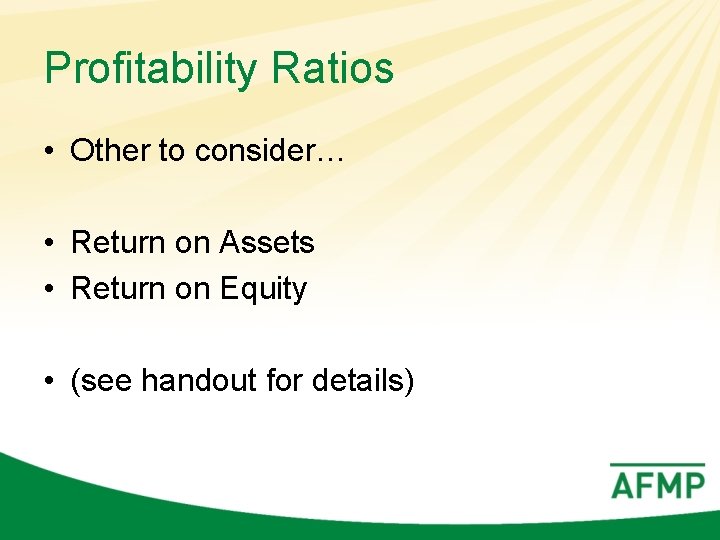 Profitability Ratios

• Other to consider…

• Return on Assets
• Return on Equity

• (see handout for details)

AFMP